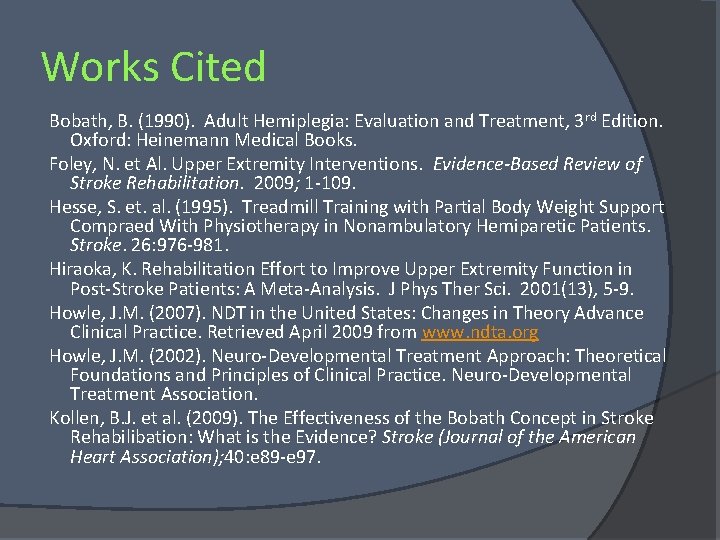 Works Cited

Bobath, B. (1990). Adult Hemiplegia: Evaluation and Treatment, 3$^{rd}$ Edition. Oxford: Heinemann Medical Books.

Foley, N. et Al. Upper Extremity Interventions. Evidence-Based Review of Stroke Rehabilitation. 2009; 1-109.

Hesse, S. et. al. (1995). Treadmill Training with Partial Body Weight Support Compraed With Physiotherapy in Nonambulatory Hemiparetic Patients. Stroke. 26:976-981.

Hiraoka, K. Rehabilitation Effort to Improve Upper Extremity Function in Post-Stroke Patients: A Meta-Analysis. J Phys Ther Sci. 2001(13), 5-9.

Howle, J.M. (2007). NDT in the United States: Changes in Theory Advance Clinical Practice. Retrieved April 2009 from www.ndta.org

Howle, J.M. (2002). Neuro-Developmental Treatment Approach: Theoretical Foundations and Principles of Clinical Practice. Neuro-Developmental Treatment Association.

Kollen, B.J. et al. (2009). The Effectiveness of the Bobath Concept in Stroke Rehabilibation: What is the Evidence? Stroke (Journal of the American Heart Association);40:e89-e97.